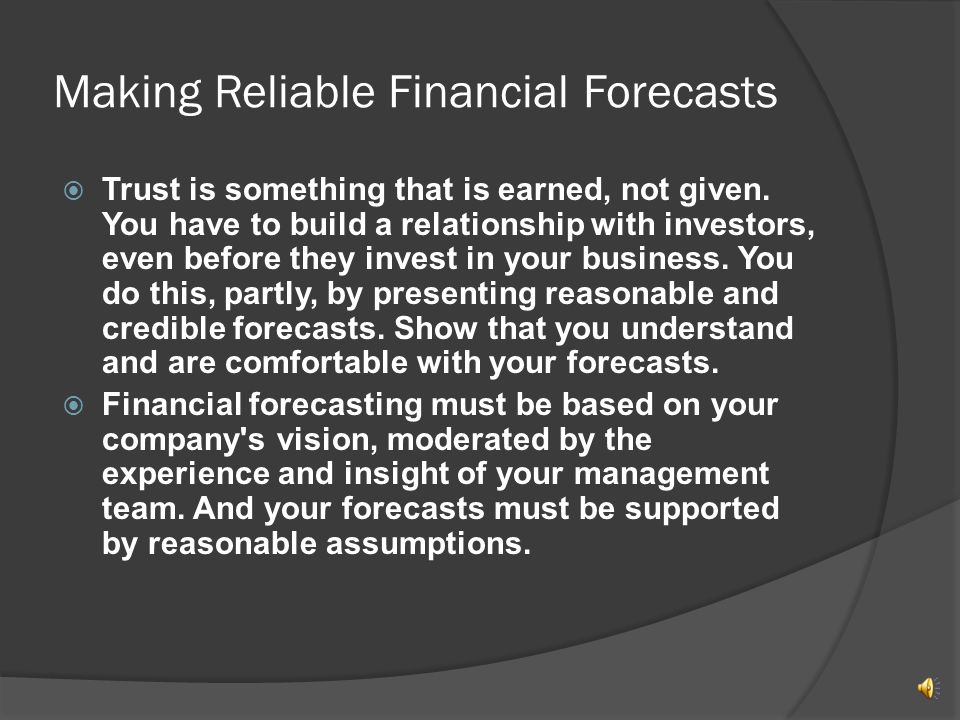 Making Reliable Financial Forecasts

Trust is something that is earned, not given. You have to build a relationship with investors, even before they invest in your business. You do this, partly, by presenting reasonable and credible forecasts. Show that you understand and are comfortable with your forecasts.

Financial forecasting must be based on your company's vision, moderated by the experience and insight of your management team. And your forecasts must be supported by reasonable assumptions.